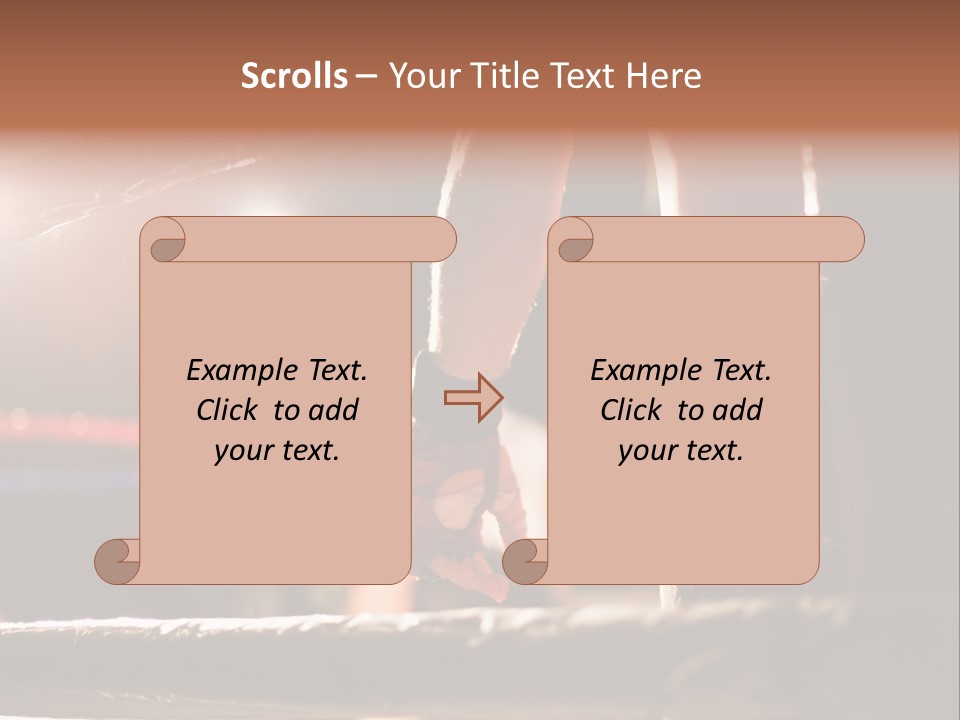 Scrolls – Your Title Text Here

Example Text. Click to add your text.

Example Text. Click to add your text.